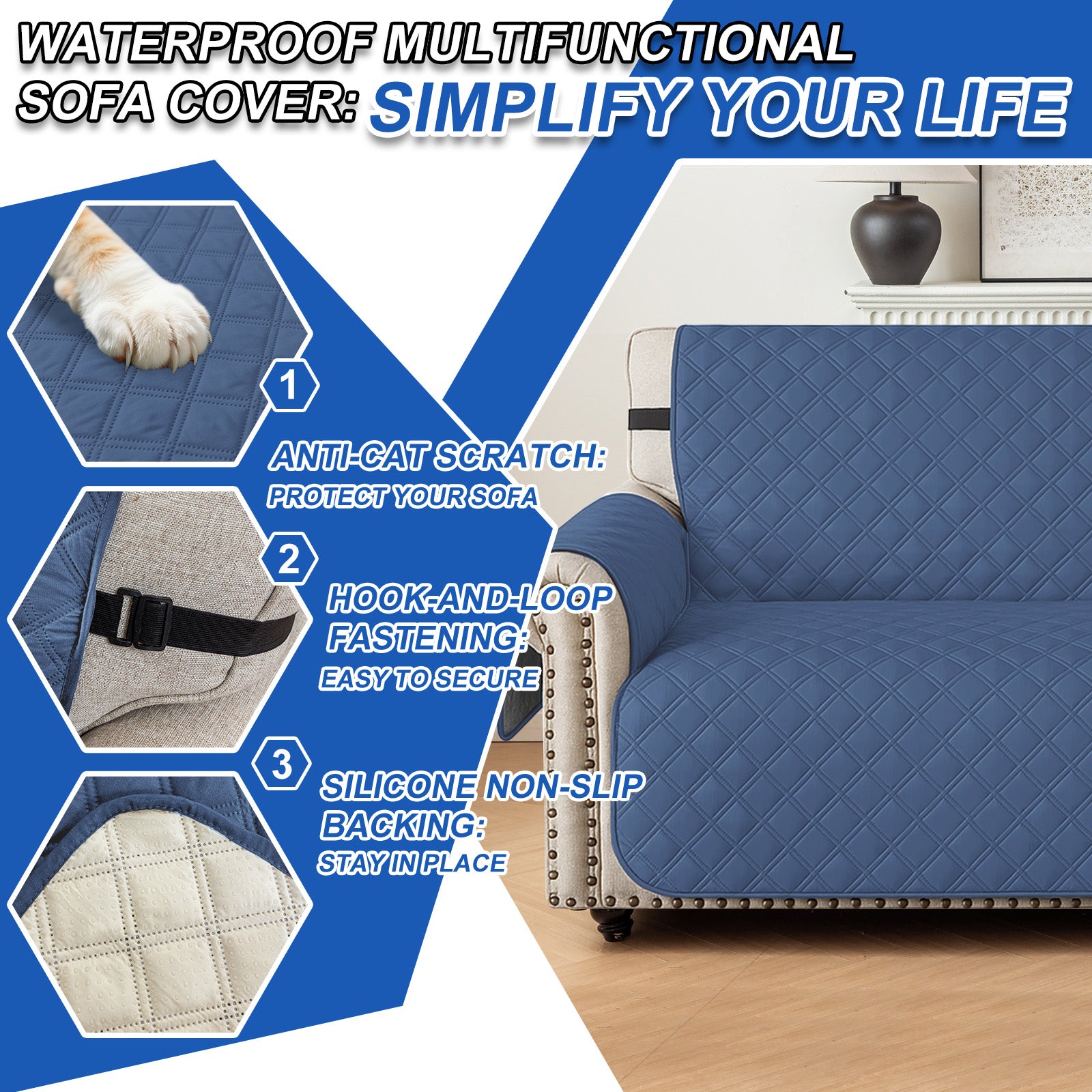 WATERPROOF MULTIFUNCTIONAL SOFA COVER: SIMPLIFY YOUR LIFE

1

ANTI-CAT SCRATCH:
PROTECT YOUR SOFA

2

HOOK-AND-LOOP FASTENING:
EASY TO SECURE

3

SILICONE NON-SLIP BACKING:
STAY IN PLACE